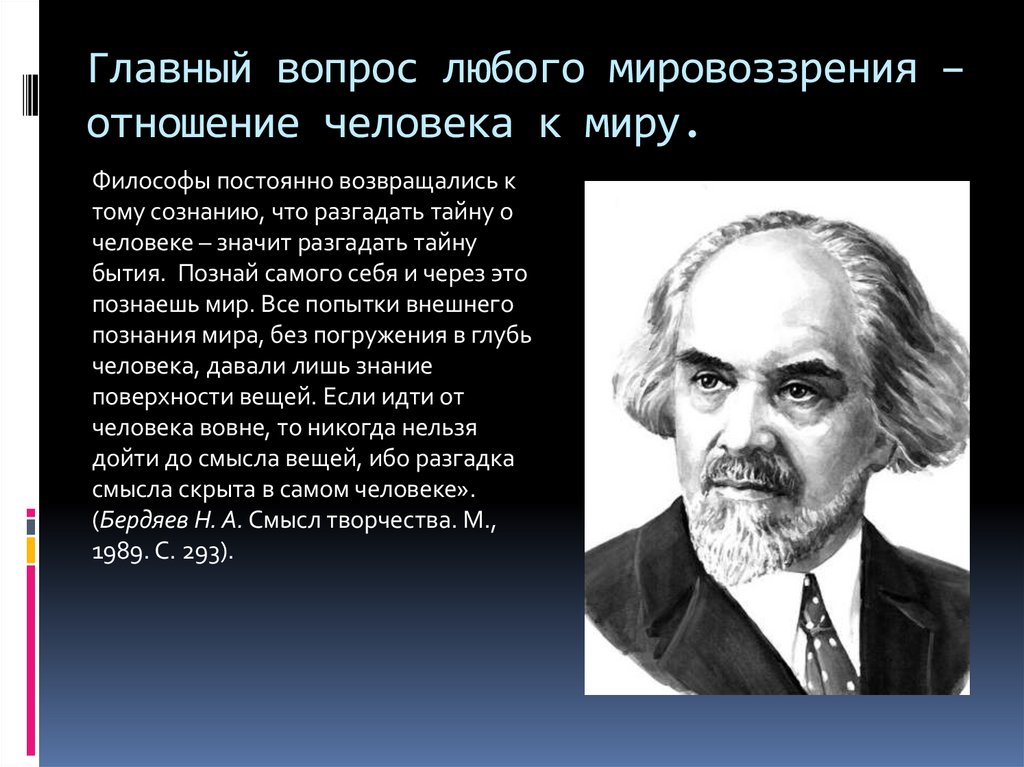 Главный вопрос любого мировоззрения – отношение человека к миру.

Философы постоянно возвращались к тому сознанию, что разгадать тайну о человеке – значит разгадать тайну бытия. Познай самого себя и через это познаешь мир. Все попытки внешнего познания мира, без погружения в глубь человека, давали лишь знание поверхности вещей. Если идти от человека вовне, то никогда нельзя дойти до смысла вещей, ибо разгадка смысла скрыта в самом человеке». (Бердяев Н. А. Смысл творчества. М., 1989. С. 293).